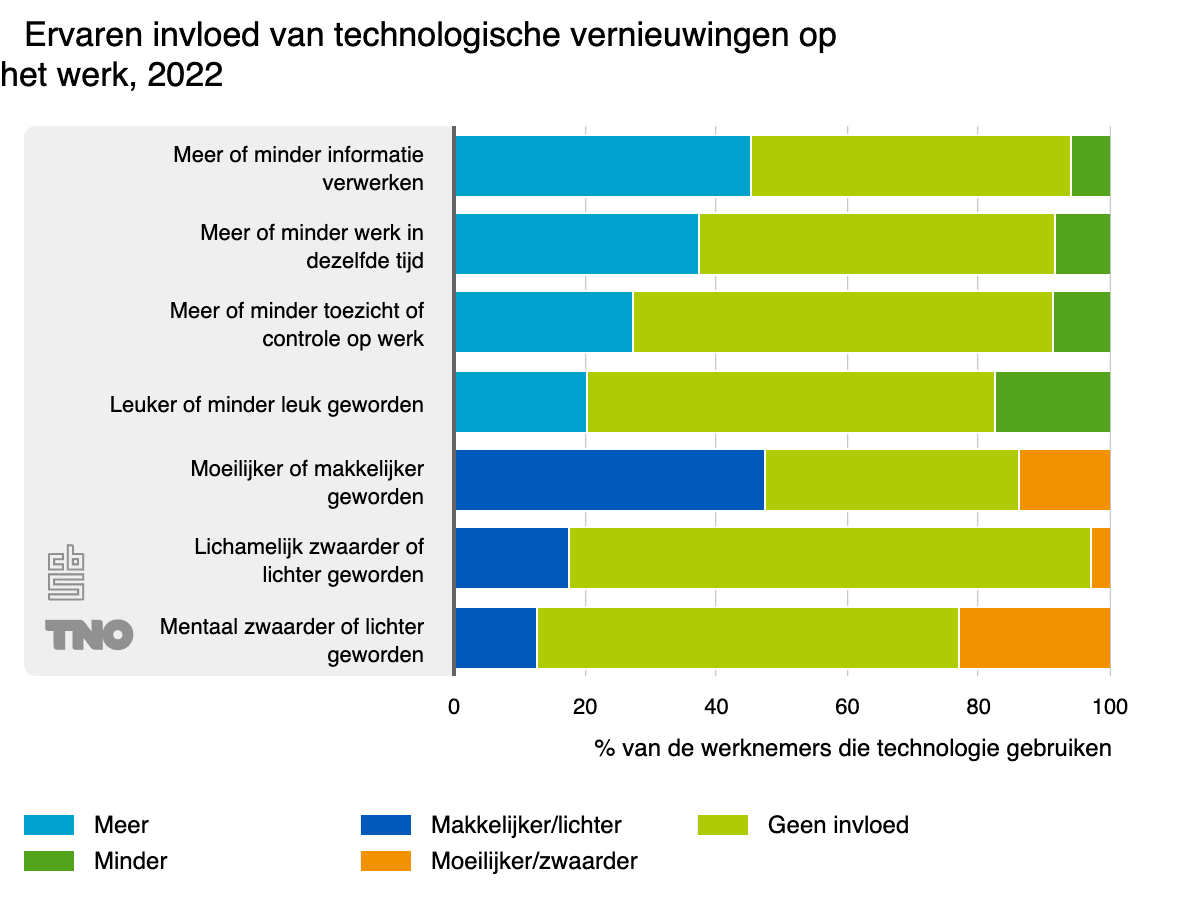 Ervaren invloed van technologische vernieuwingen op het werk, 2022

Meer of minder informatie verwerken

Meer of minder werk in dezelfde tijd

Meer of minder toezicht of controle op werk

Leuker of minder leuk geworden

Moeilijker of makkelijker geworden

Lichamelijk zwaarder of lichter geworden

Mentaal zwaarder of lichter geworden

cbs

TNO

0
20
40
60
80
100

% van de werknemers die technologie gebruiken

Meer
Minder
Makkelijker/lichter
Moeilijker/zwaarder
Geen invloed